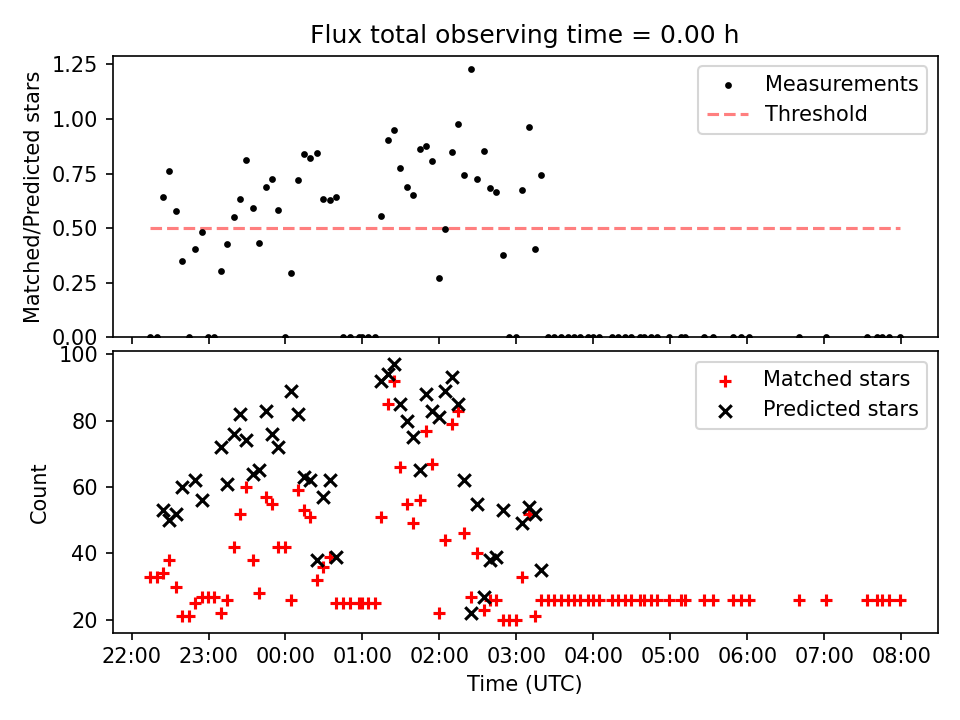 Flux total observing time = 0.00 h

Matched/Predicted stars

1.25
1.00
0.75
0.50
0.25
0.00

Measurements
Threshold

Count

100
80
60
40
20

Matched stars
Predicted stars

22:00 23:00 00:00 01:00 02:00 03:00 04:00 05:00 06:00 07:00 08:00

Time (UTC)